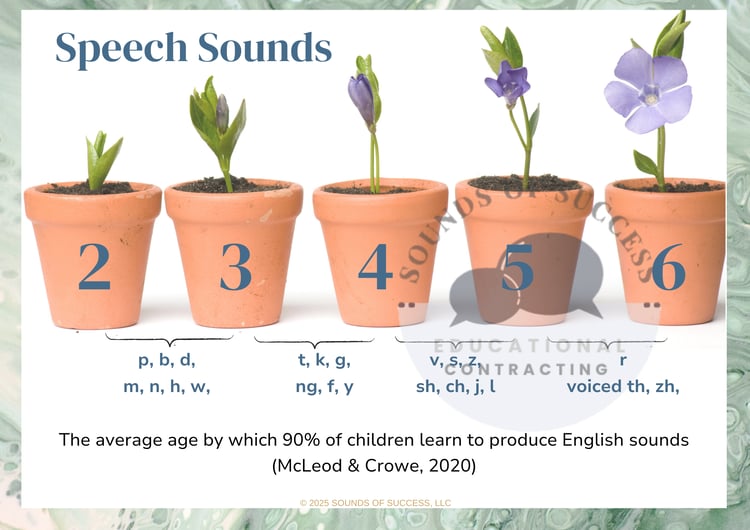 Speech Sounds

2

3

4

5

6

SOUNDS OF SUCCESS

EDUCATIONAL CONTRACTING

p, b, d,
m, n, h, w,

t, k, g,
ng, f, y

v, s, z,
sh, ch, j, l

r
voiced th, zh,

The average age by which 90% of children learn to produce English sounds
(McLeod & Crowe, 2020)

© 2025 SOUNDS OF SUCCESS, LLC